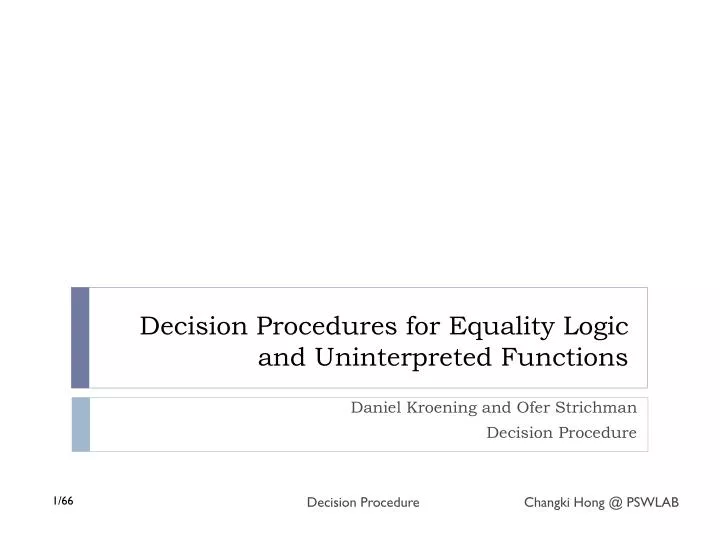 Decision Procedures for Equality Logic and Uninterpreted Functions

Daniel Kroening and Ofer Strichman
Decision Procedure

1/66 Decision Procedure Changki Hong @ PSWLAB